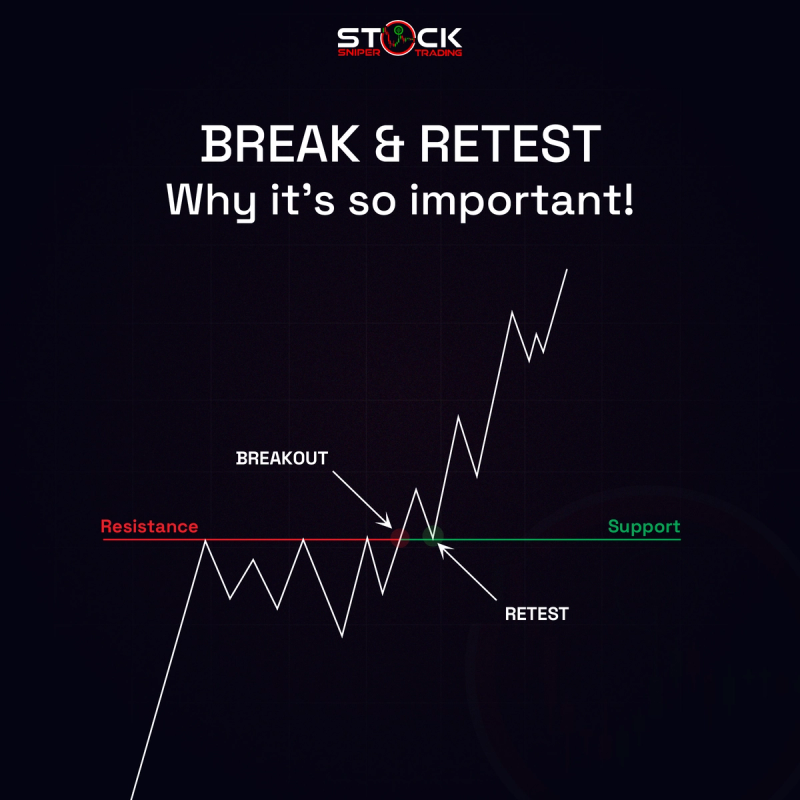 STOCK
SNIPER TRADING

BREAK & RETEST
Why it's so important!

BREAKOUT

Resistance

Support

RETEST